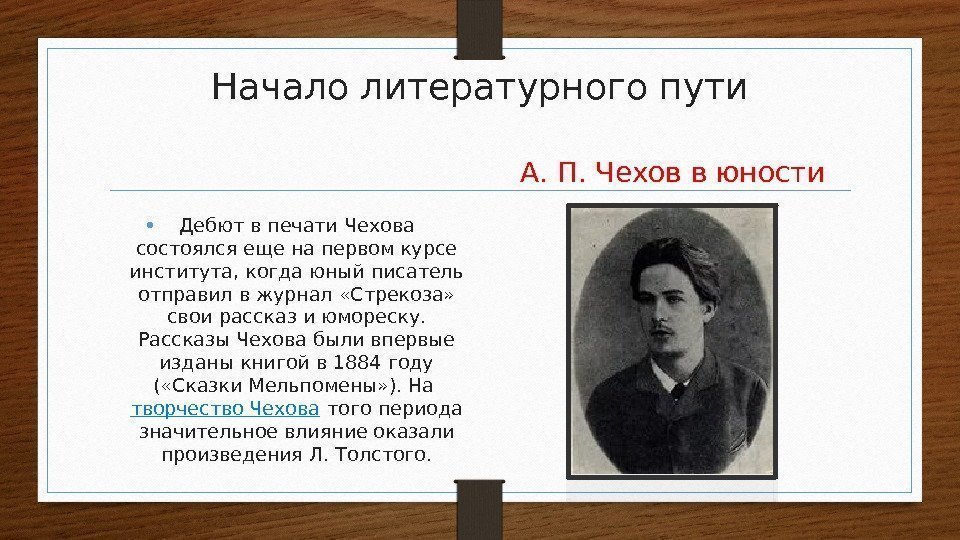 Начало литературного пути

А. П. Чехов в юности

• Дебют в печати Чехова состоялся еще на первом курсе института, когда юный писатель отправил в журнал «Стрекоза» свои рассказ и юмореску. Рассказы Чехова были впервые изданы книгой в 1884 году («Сказки Мельпомены»). На творчество Чехова того периода значительное влияние оказали произведения Л. Толстого.